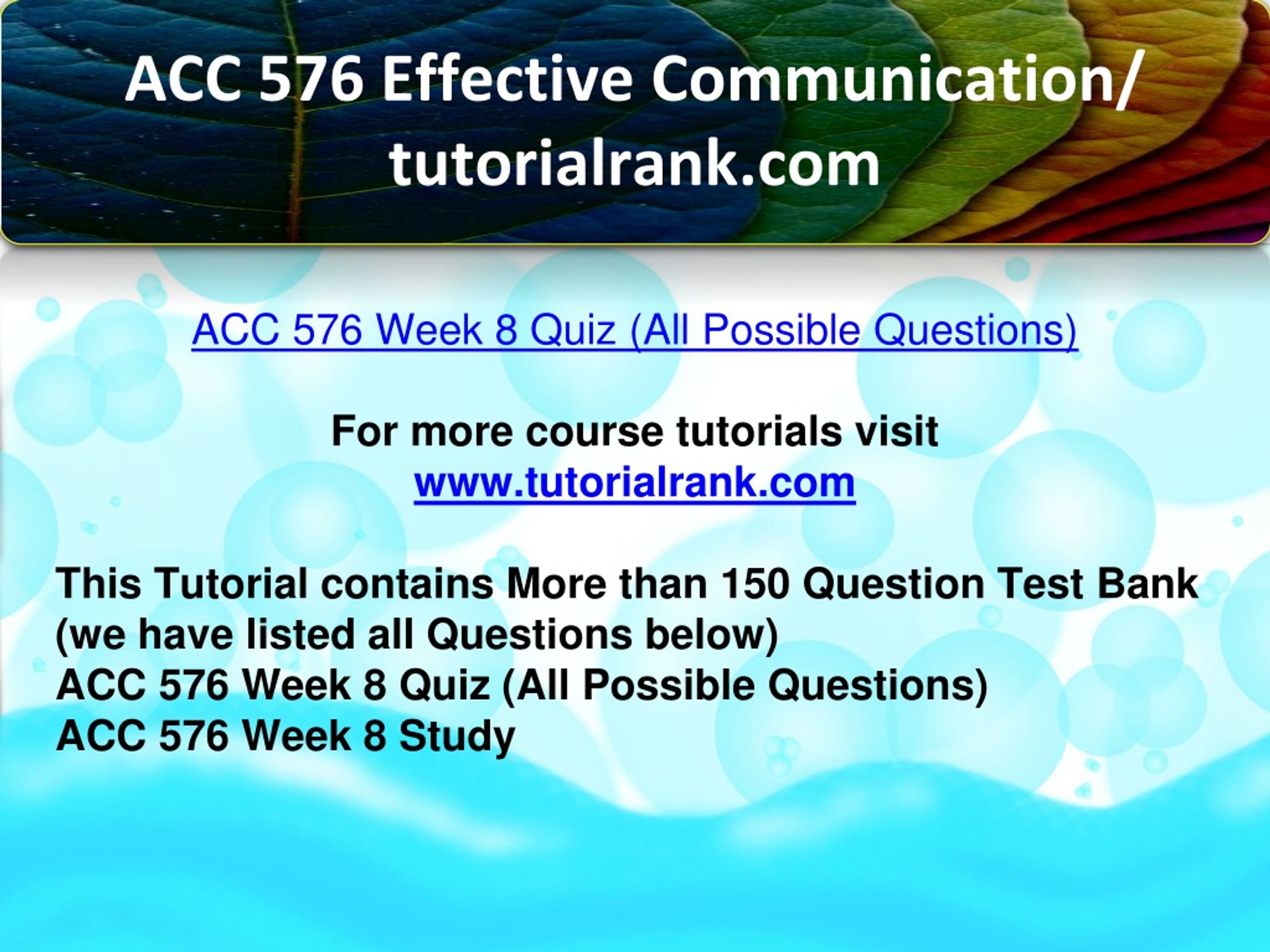 ACC 576 Effective Communication/ tutorialrank.com

ACC 576 Week 8 Quiz (All Possible Questions)

For more course tutorials visit
www.tutorialrank.com

This Tutorial contains More than 150 Question Test Bank (we have listed all Questions below)
ACC 576 Week 8 Quiz (All Possible Questions)
ACC 576 Week 8 Study